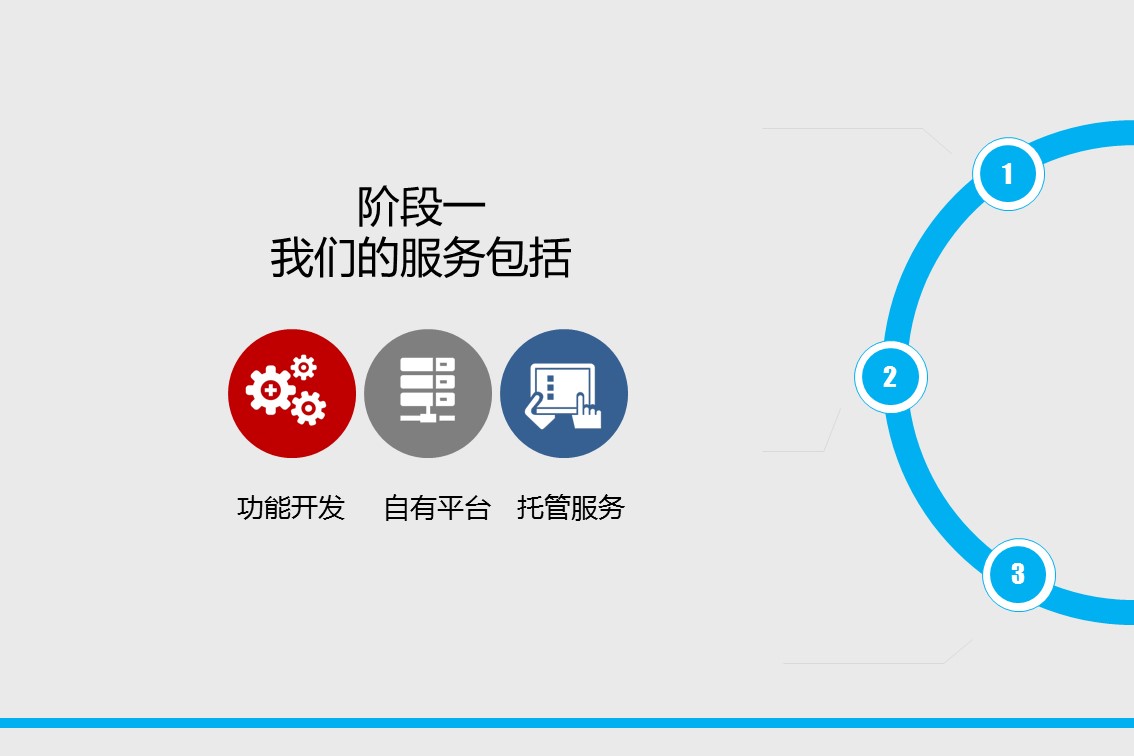 阶段一
我们的服务包括

功能开发　自有平台　托管服务

1
2
3